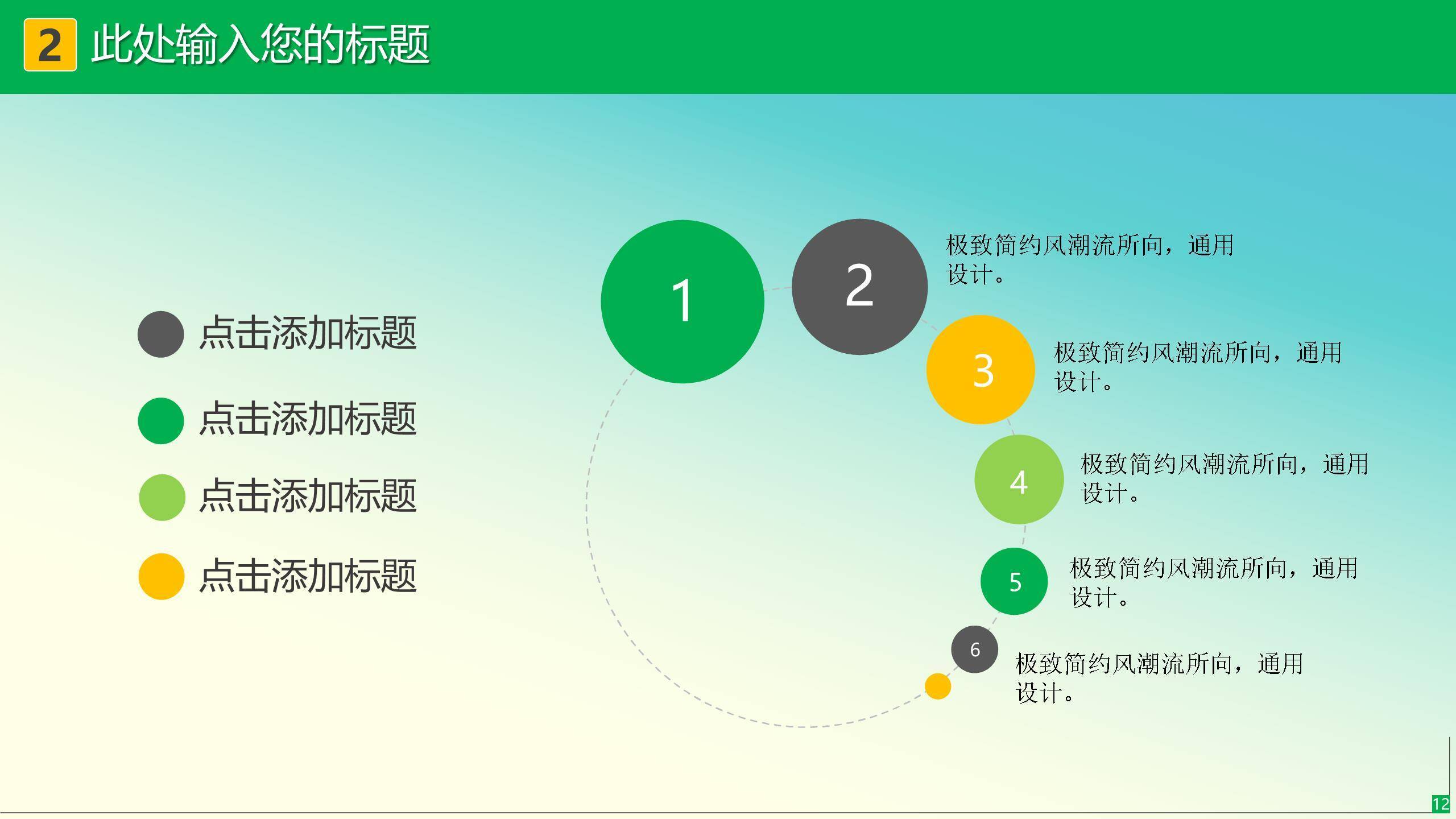 2 此处输入您的标题

点击添加标题

点击添加标题

点击添加标题

点击添加标题

1

2

极致简约风潮流所向，通用设计。

3

极致简约风潮流所向，通用设计。

4

极致简约风潮流所向，通用设计。

5

极致简约风潮流所向，通用设计。

6

极致简约风潮流所向，通用设计。

12